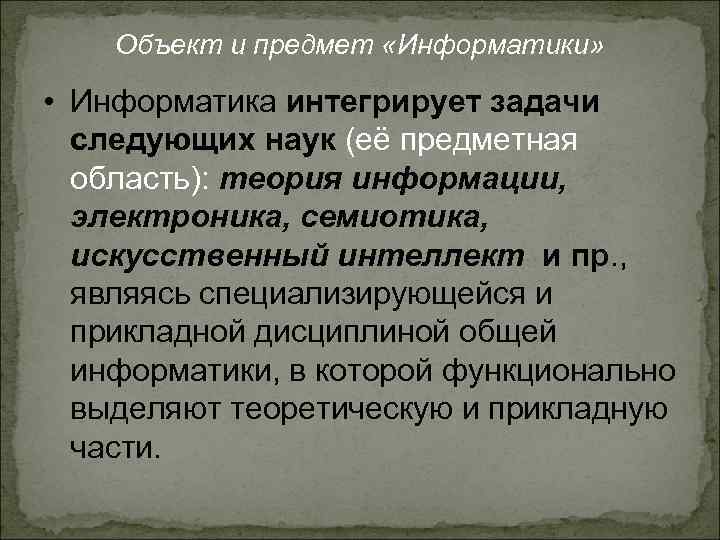 Объект и предмет «Информатики»

• Информатика интегрирует задачи следующих наук (её предметная область): теория информации, электроника, семиотика, искусственный интеллект и пр., являясь специализирующейся и прикладной дисциплиной общей информатики, в которой функционально выделяют теоретическую и прикладную части.